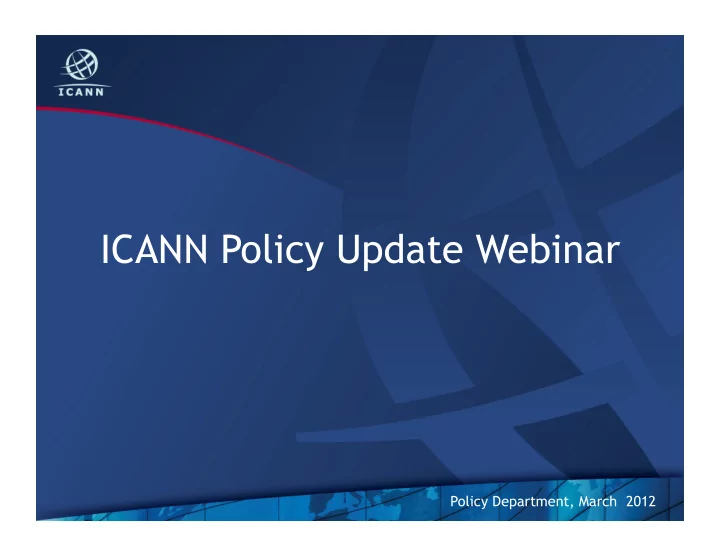 ICANN

ICANN Policy Update Webinar

Policy Department, March 2012